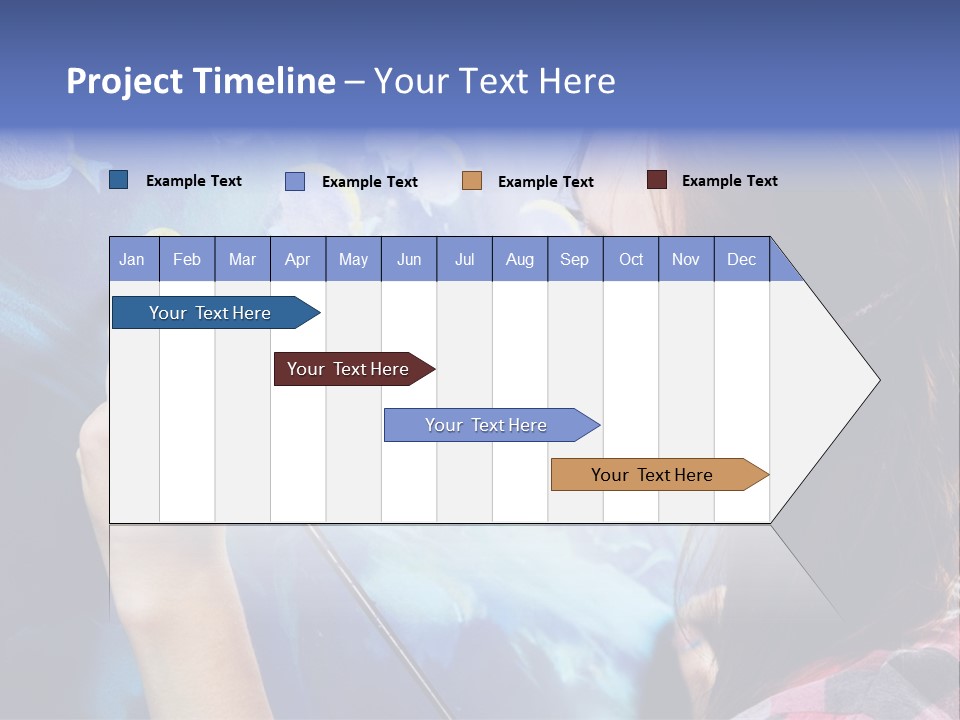 Project Timeline – Your Text Here

Example Text
Example Text
Example Text
Example Text

| Jan | Feb | Mar | Apr | May | Jun | Jul | Aug | Sep | Oct | Nov | Dec |
|---|---|---|---|---|---|---|---|---|---|---|---|

Your Text Here

Your Text Here

Your Text Here

Your Text Here